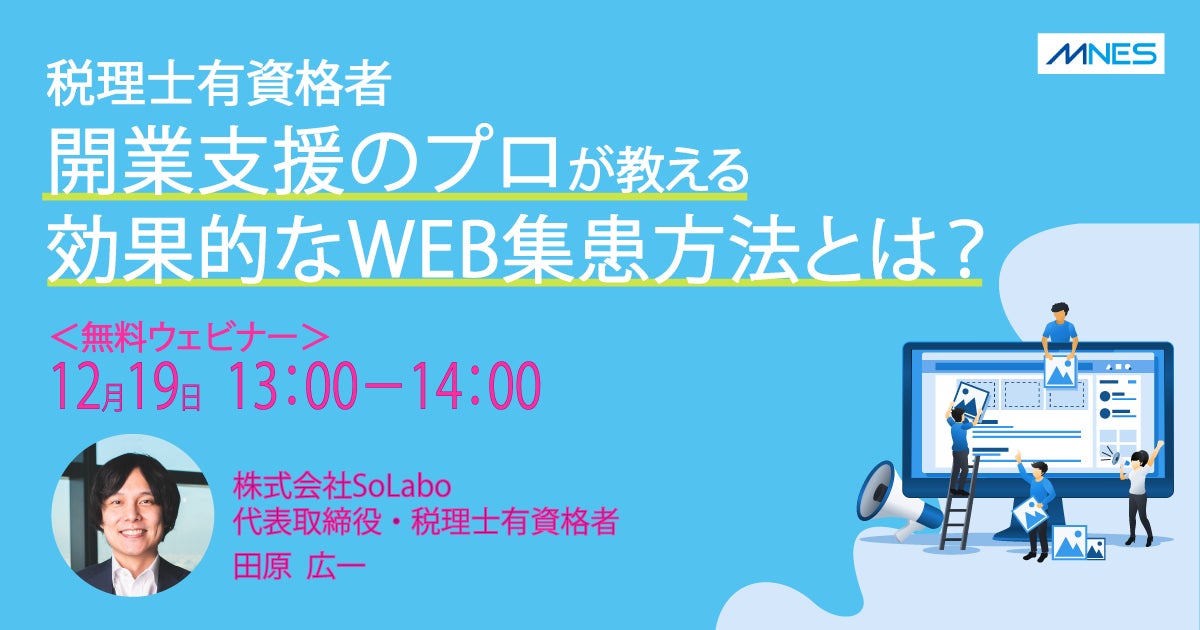 MNES

税理士有資格者
開業支援のプロが教える
効果的なWEB集患方法とは？

＜無料ウェビナー＞
12月19日 13：00－14：00

株式会社SoLabo
代表取締役・税理士有資格者
田原 広一